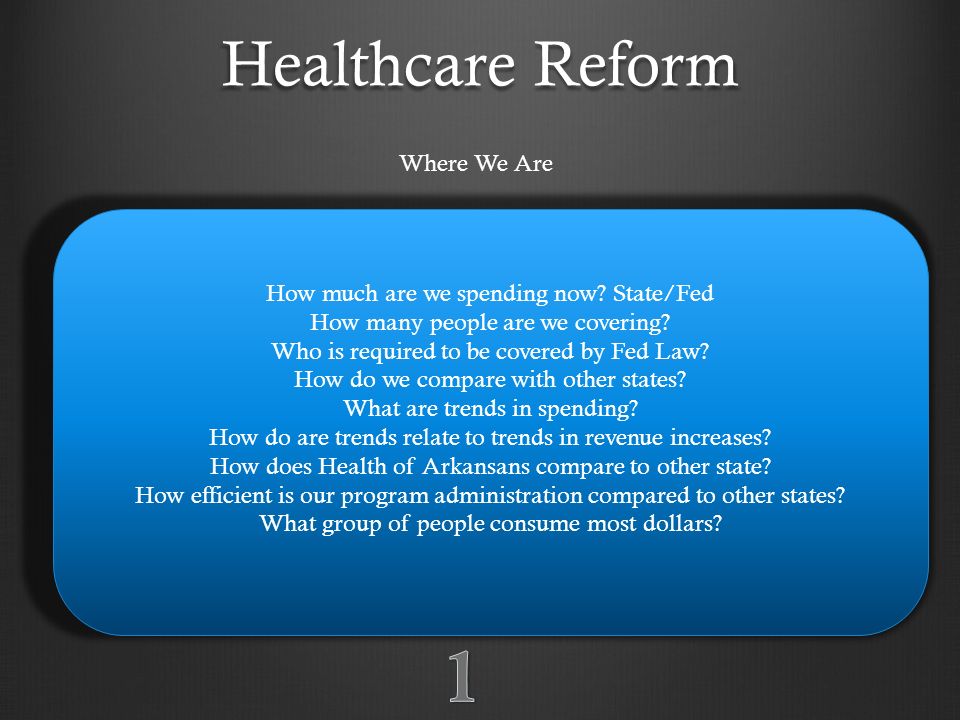 Healthcare Reform

Where We Are

How much are we spending now? State/Fed
How many people are we covering?
Who is required to be covered by Fed Law?
How do we compare with other states?
What are trends in spending?
How do are trends relate to trends in revenue increases?
How does Health of Arkansans compare to other state?
How efficient is our program administration compared to other states?
What group of people consume most dollars?

1